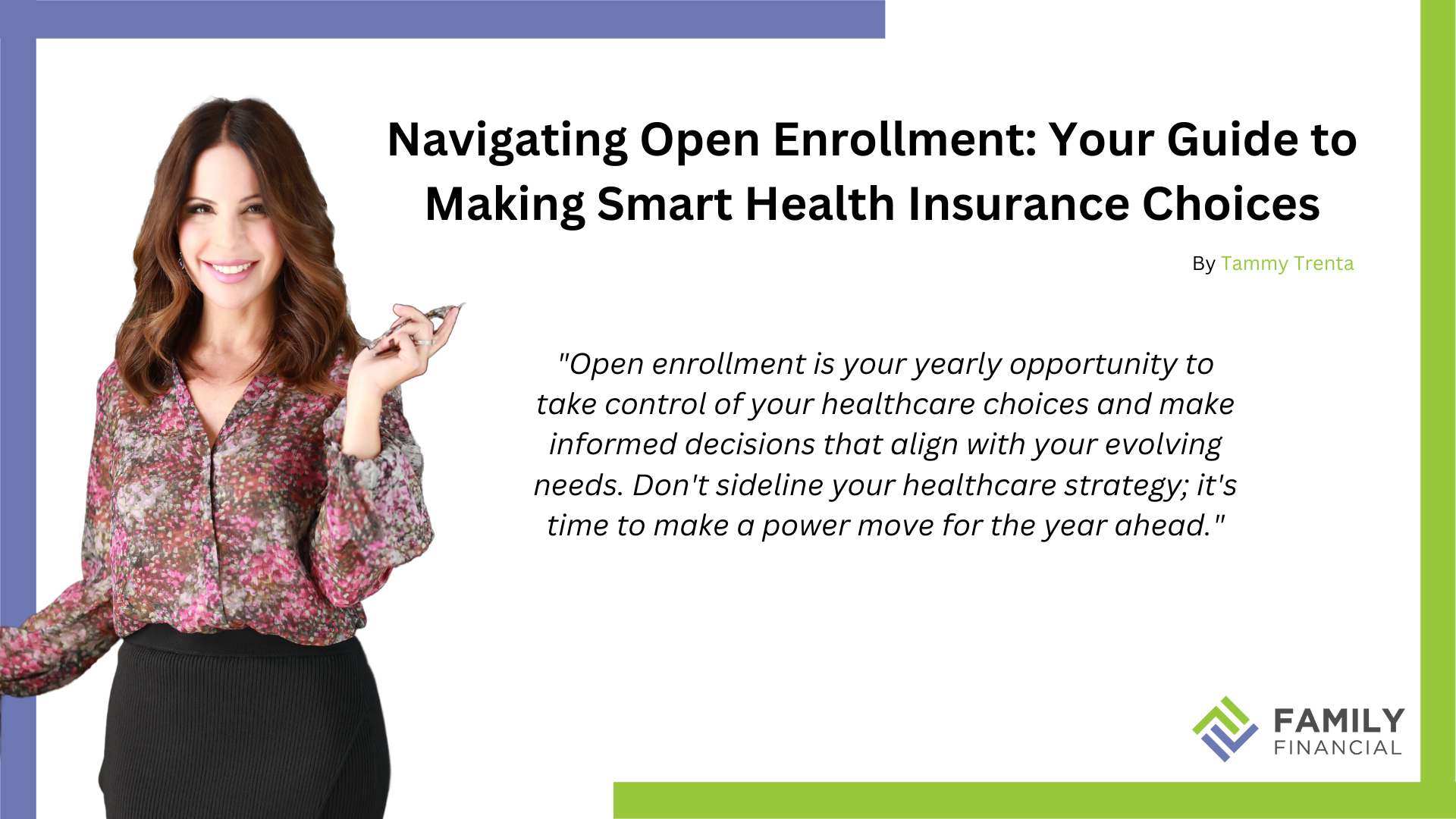 Navigating Open Enrollment: Your Guide to Making Smart Health Insurance Choices

By Tammy Trenta

"Open enrollment is your yearly opportunity to take control of your healthcare choices and make informed decisions that align with your evolving needs. Don't sideline your healthcare strategy; it's time to make a power move for the year ahead."

FAMILY
FINANCIAL